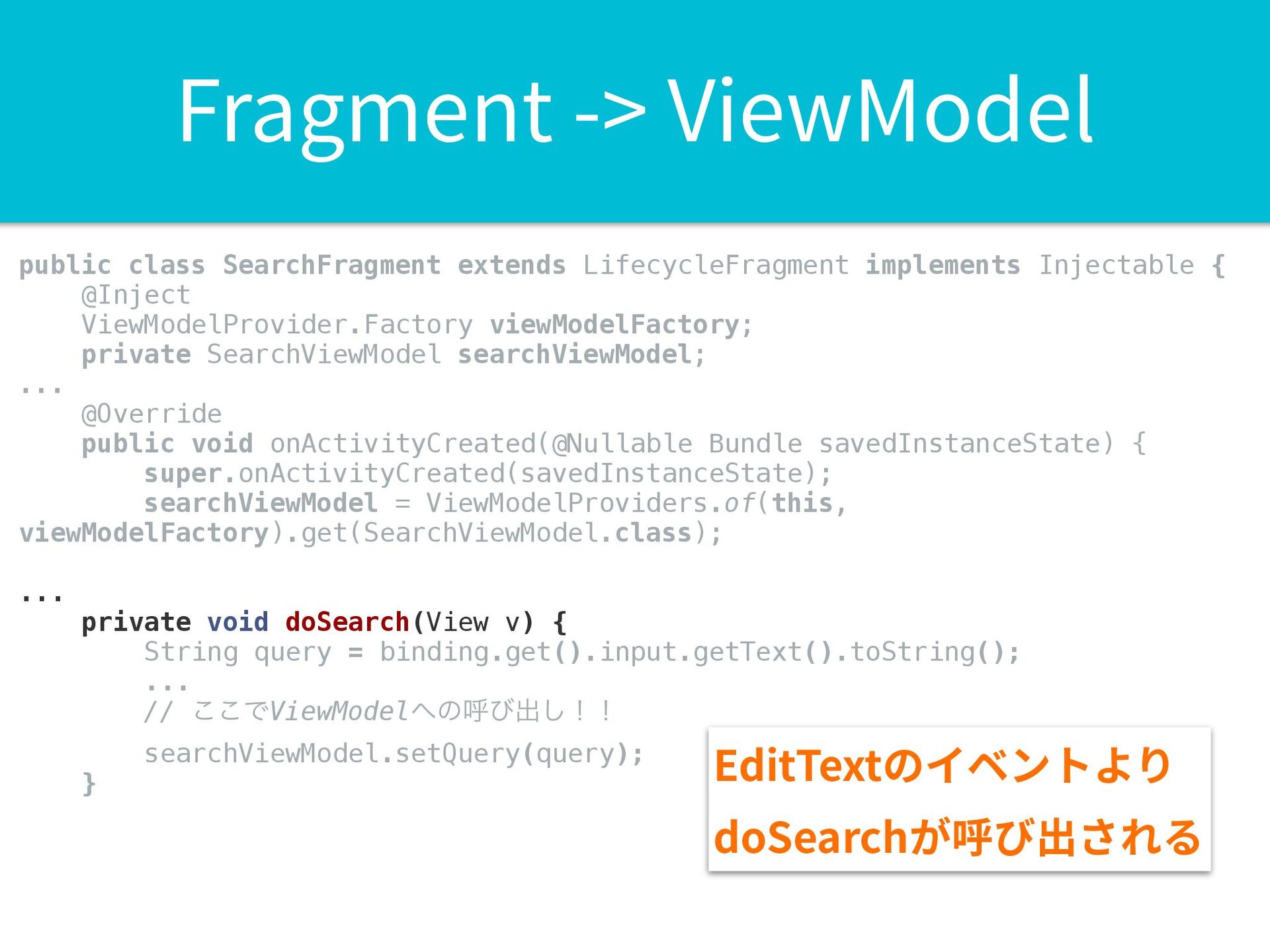 Fragment -> ViewModel

public class SearchFragment extends LifecycleFragment implements Injectable {
    @Inject
    ViewModelProvider.Factory viewModelFactory;
    private SearchViewModel searchViewModel;
...
    @Override
    public void onActivityCreated(@Nullable Bundle savedInstanceState) {
        super.onActivityCreated(savedInstanceState);
        searchViewModel = ViewModelProviders.of(this, viewModelFactory).get(SearchViewModel.class);

...
    private void doSearch(View v) {
        String query = binding.get().input.getText().toString();
        ...
        // ここでViewModelへの呼び出し！！
        searchViewModel.setQuery(query);
    }

EditTextのイベントより
doSearchが呼び出される